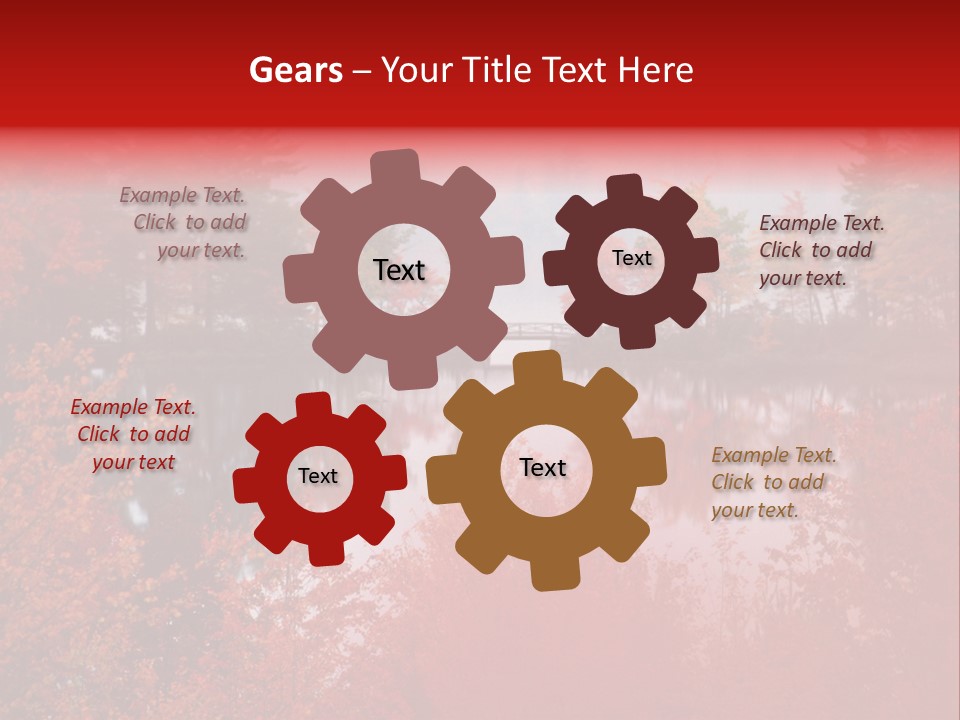 Gears – Your Title Text Here

Example Text. Click to add your text.

Text

Text

Example Text. Click to add your text.

Example Text. Click to add your text

Text

Text

Example Text. Click to add your text.